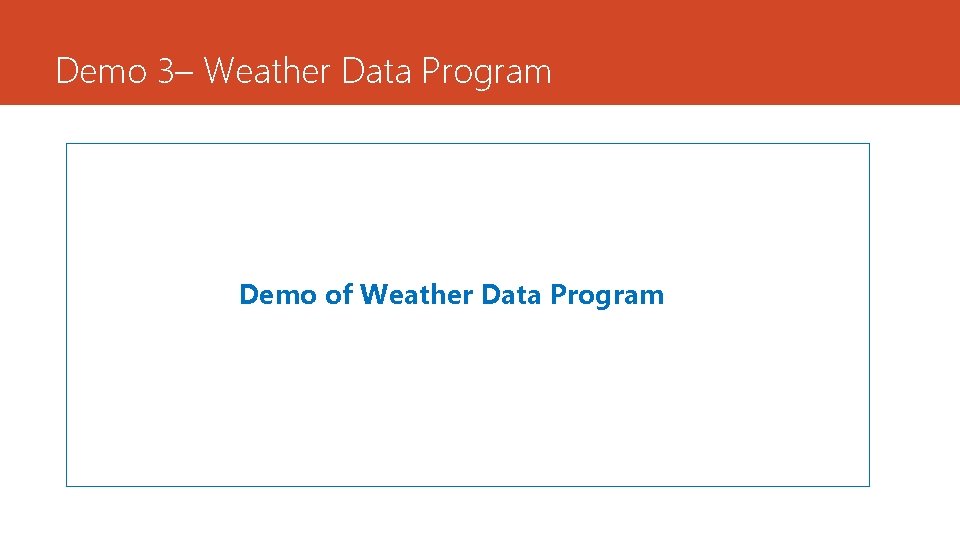 Demo 3– Weather Data Program

Demo of Weather Data Program